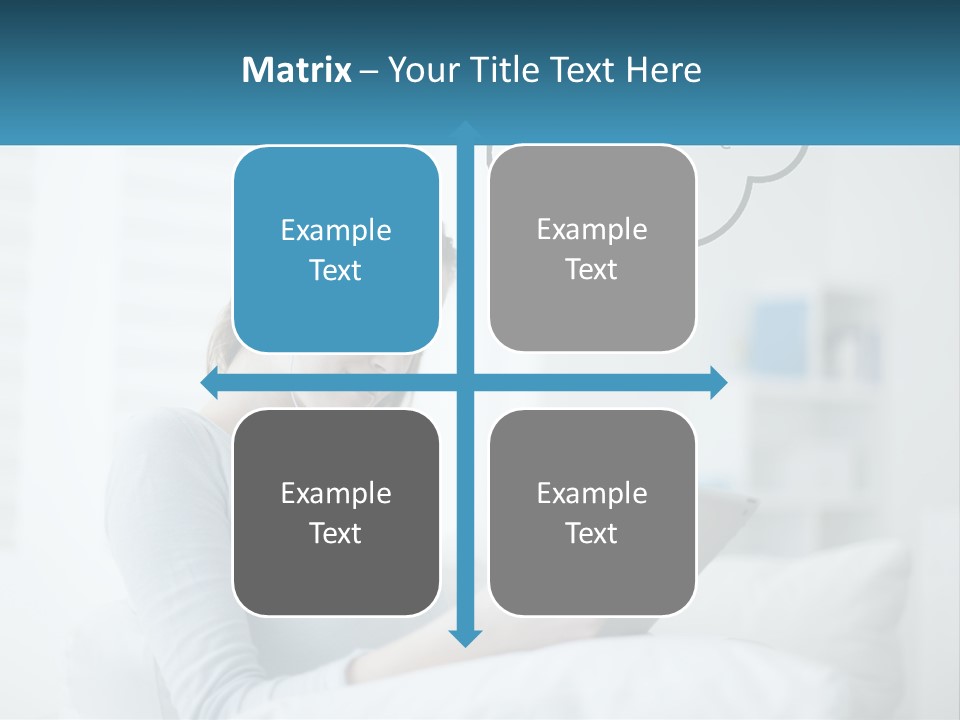 Matrix – Your Title Text Here

Example Text

Example Text

Example Text

Example Text